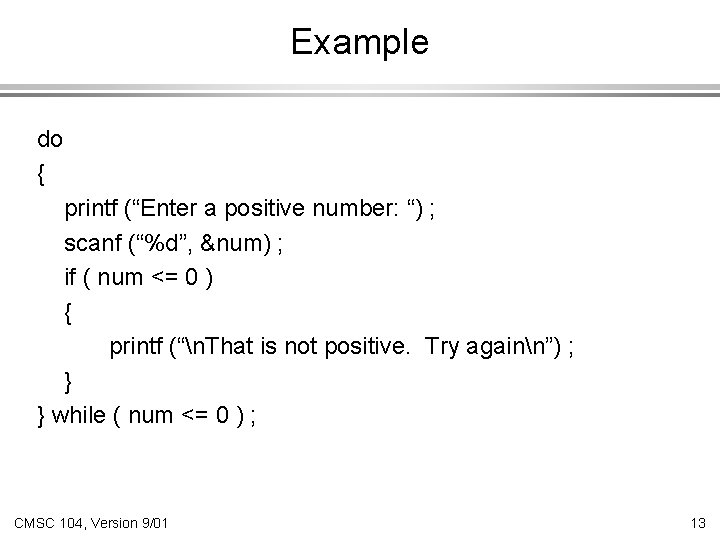 Example

do
{
printf (“Enter a positive number: “) ;
scanf (“%d”, &num) ;
if ( num <= 0 )
{
printf (“\nThat is not positive.  Try again\n”) ;
}
} while ( num <= 0 ) ;

CMSC 104, Version 9/01

13